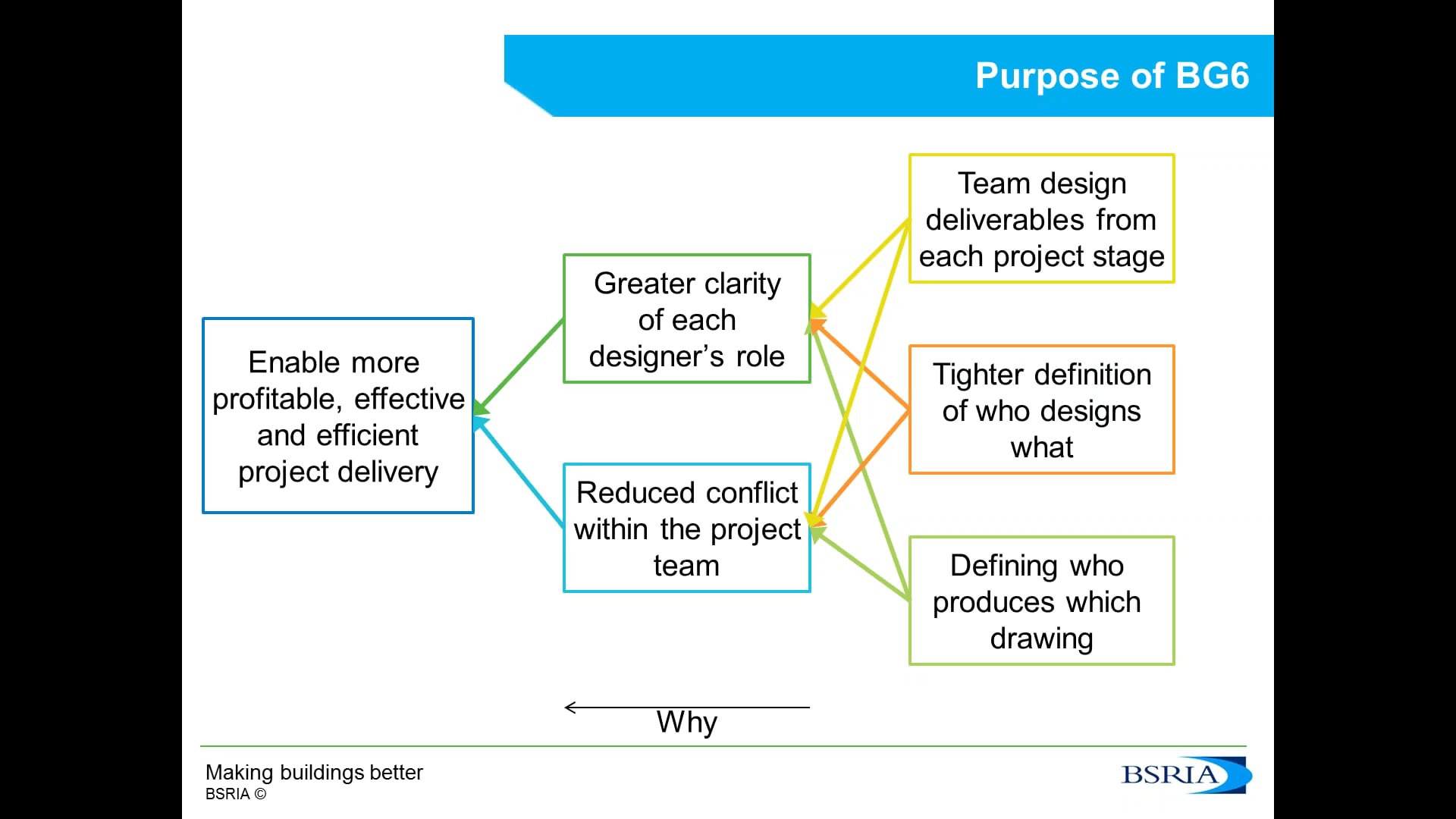 Purpose of BG6

Enable more profitable, effective and efficient project delivery

Greater clarity of each designer's role

Reduced conflict within the project team

Team design deliverables from each project stage

Tighter definition of who designs what

Defining who produces which drawing

Why

Making buildings better
BSRIA ©

BSRIA